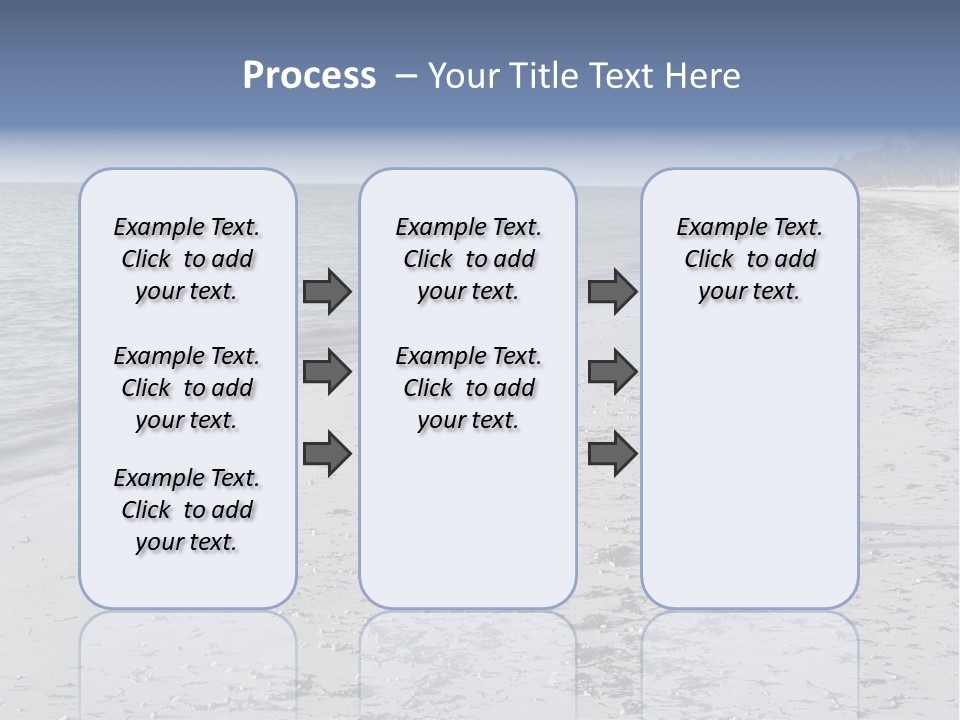 Process – Your Title Text Here

Example Text. Click to add your text.

Example Text. Click to add your text.

Example Text. Click to add your text.

Example Text. Click to add your text.

Example Text. Click to add your text.

Example Text. Click to add your text.